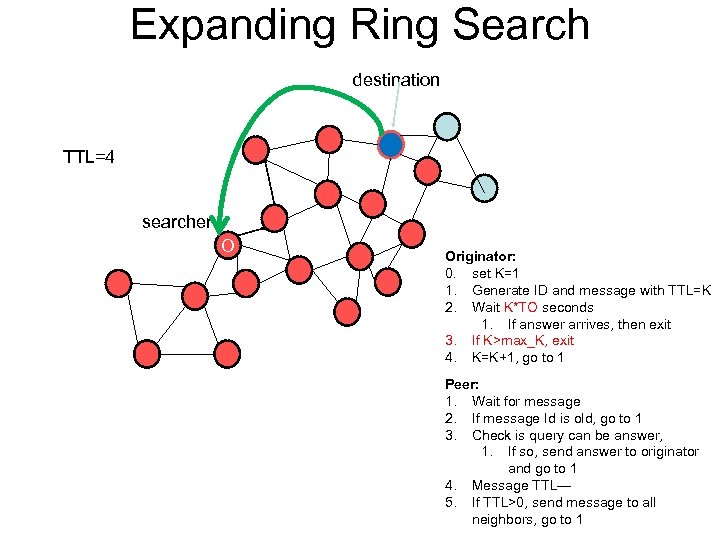 Expanding Ring Search

destination

TTL=4

searcher

O

Originator:
0. set K=1
1. Generate ID and message with TTL=K
2. Wait K*TO seconds
1. If answer arrives, then exit
3. If K>max_K, exit
4. K=K+1, go to 1

Peer:
1. Wait for message
2. If message Id is old, go to 1
3. Check is query can be answer,
1. If so, send answer to originator and go to 1
4. Message TTL—
5. If TTL>0, send message to all neighbors, go to 1